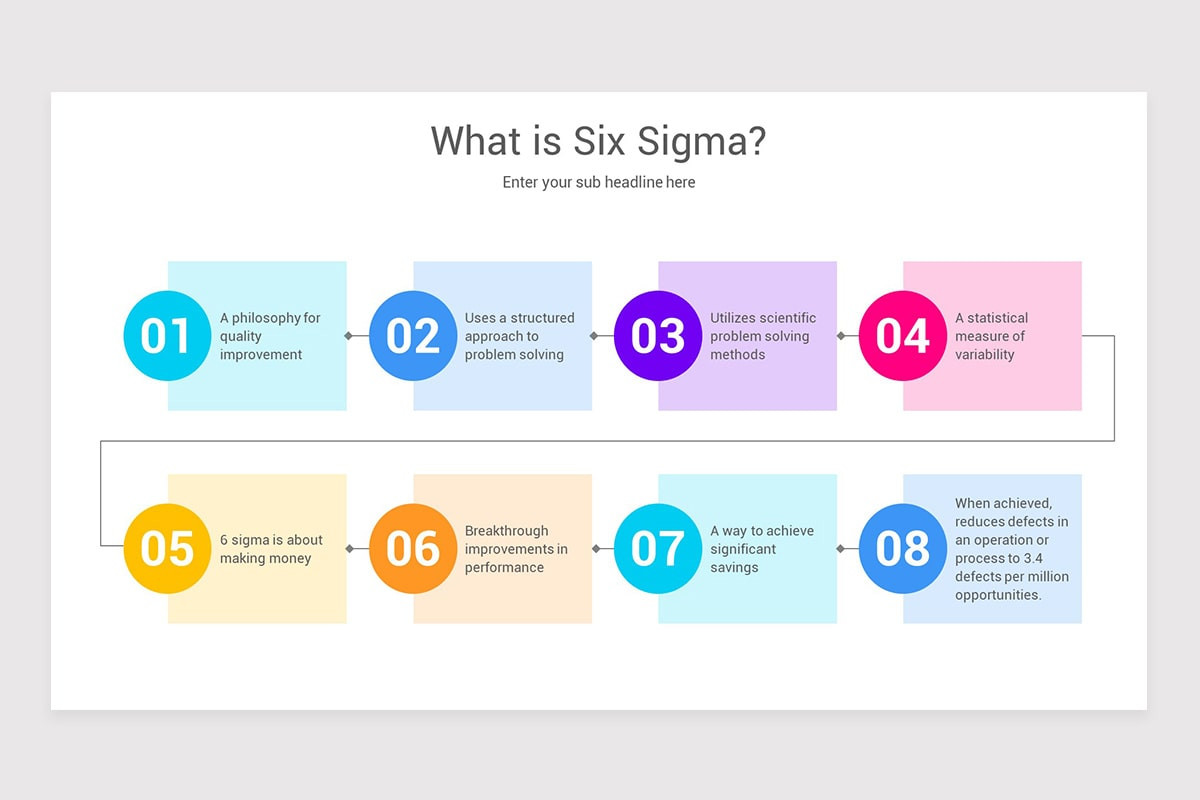 What is Six Sigma?

Enter your sub headline here

01
A philosophy for quality improvement

02
Uses a structured approach to problem solving

03
Utilizes scientific problem solving methods

04
A statistical measure of variability

05
6 sigma is about making money

06
Breakthrough improvements in performance

07
A way to achieve significant savings

08
When achieved, reduces defects in an operation or process to 3.4 defects per million opportunities.